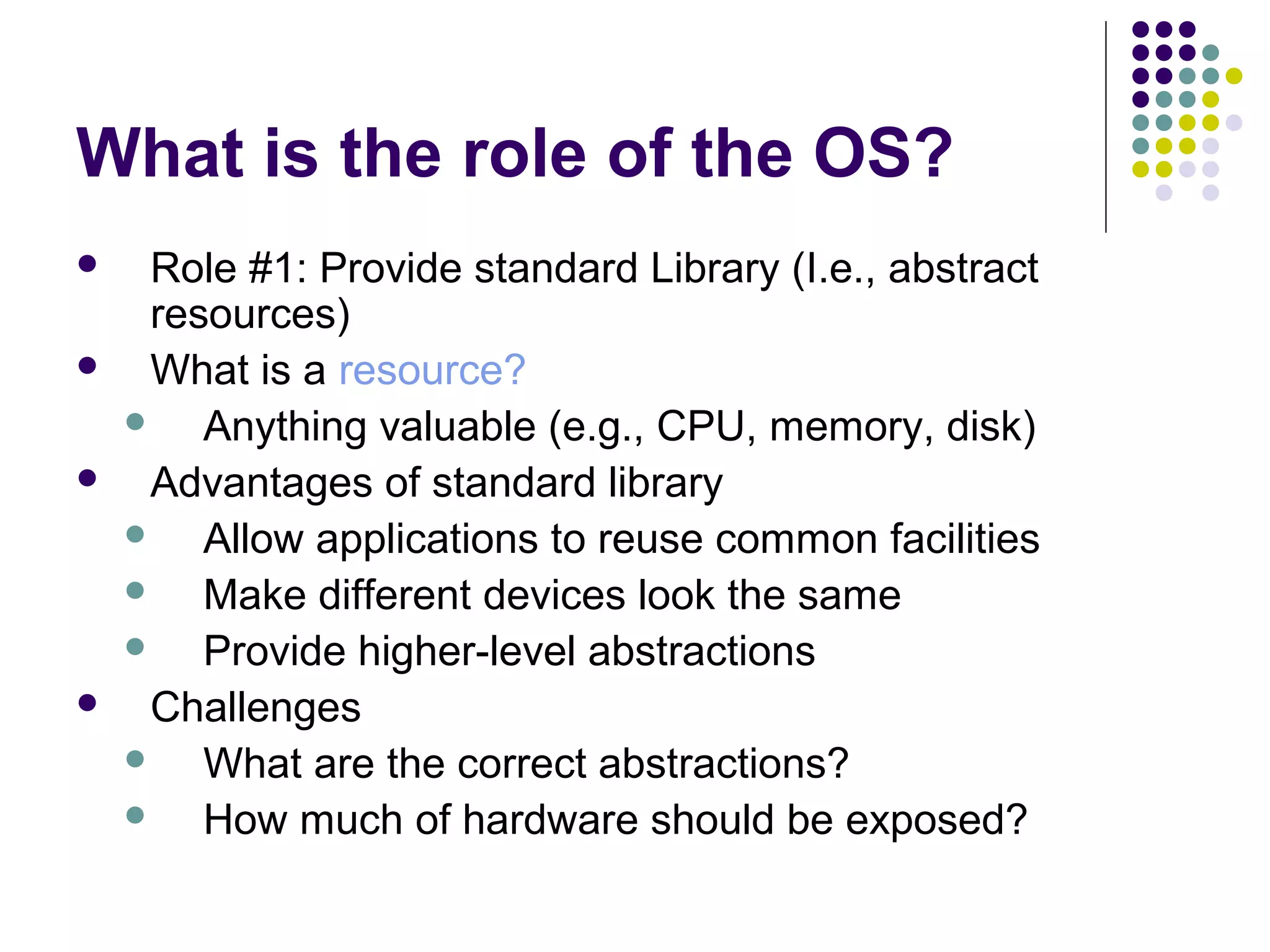 What is the role of the OS?

- Role #1: Provide standard Library (I.e., abstract resources)
- What is a resource?
  - Anything valuable (e.g., CPU, memory, disk)
- Advantages of standard library
  - Allow applications to reuse common facilities
  - Make different devices look the same
  - Provide higher-level abstractions
- Challenges
  - What are the correct abstractions?
  - How much of hardware should be exposed?